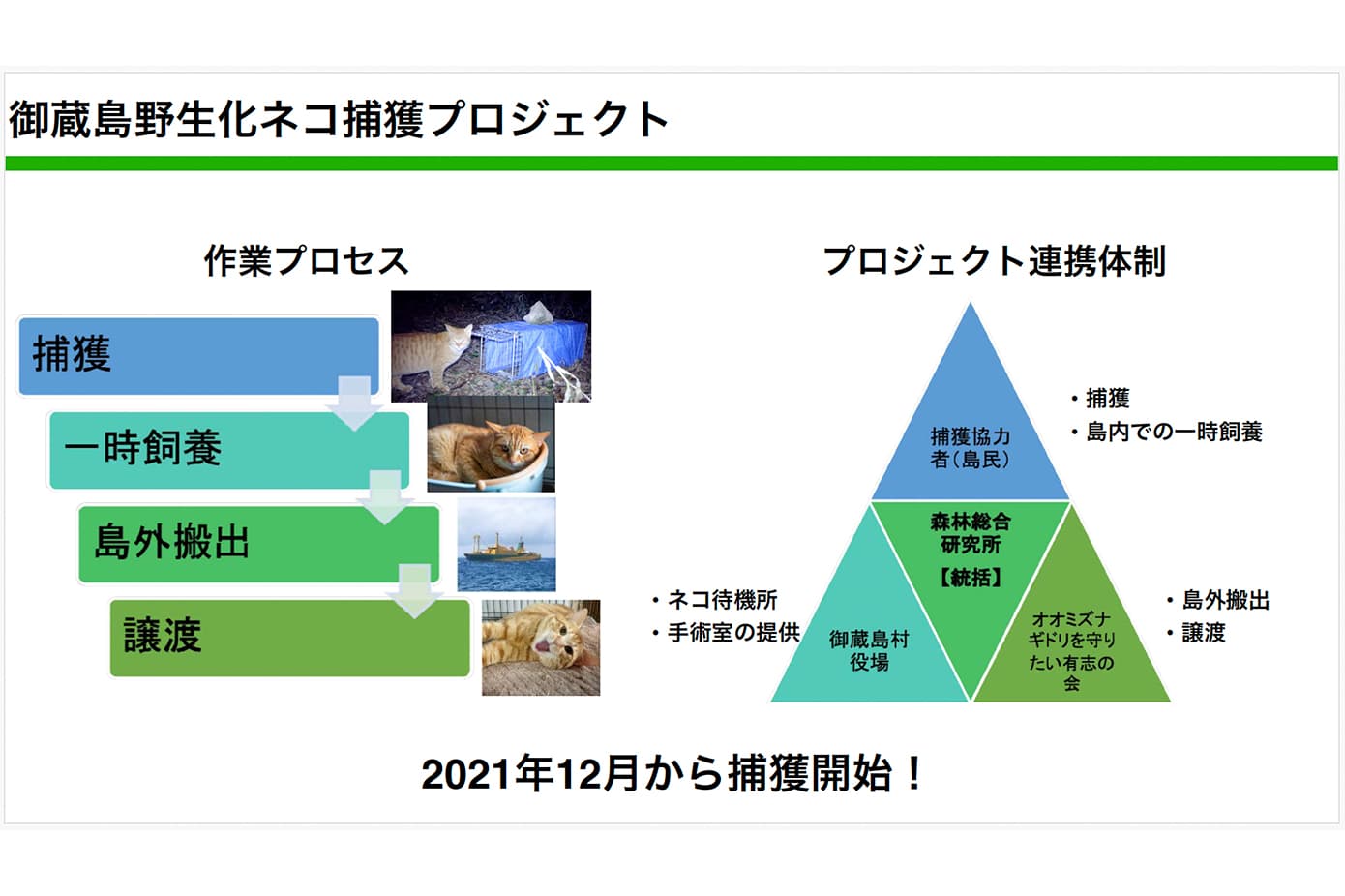 御蔵島野生化ネコ捕獲プロジェクト

作業プロセス

捕獲

一時飼養

島外搬出

譲渡

プロジェクト連携体制

捕獲協力者（島民）

・捕獲
・島内での一時飼養

森林総合研究所
【統括】

・ネコ待機所
・手術室の提供

御蔵島村役場

オオミズナギドリを守りたい有志の会

・島外搬出
・譲渡

2021年12月から捕獲開始！